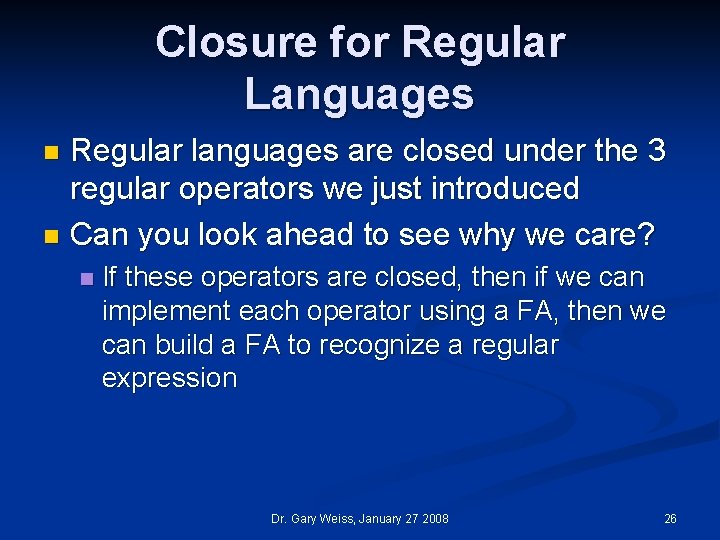 Closure for Regular Languages

Regular languages are closed under the 3 regular operators we just introduced

Can you look ahead to see why we care?

If these operators are closed, then if we can implement each operator using a FA, then we can build a FA to recognize a regular expression

Dr. Gary Weiss, January 27 2008

26